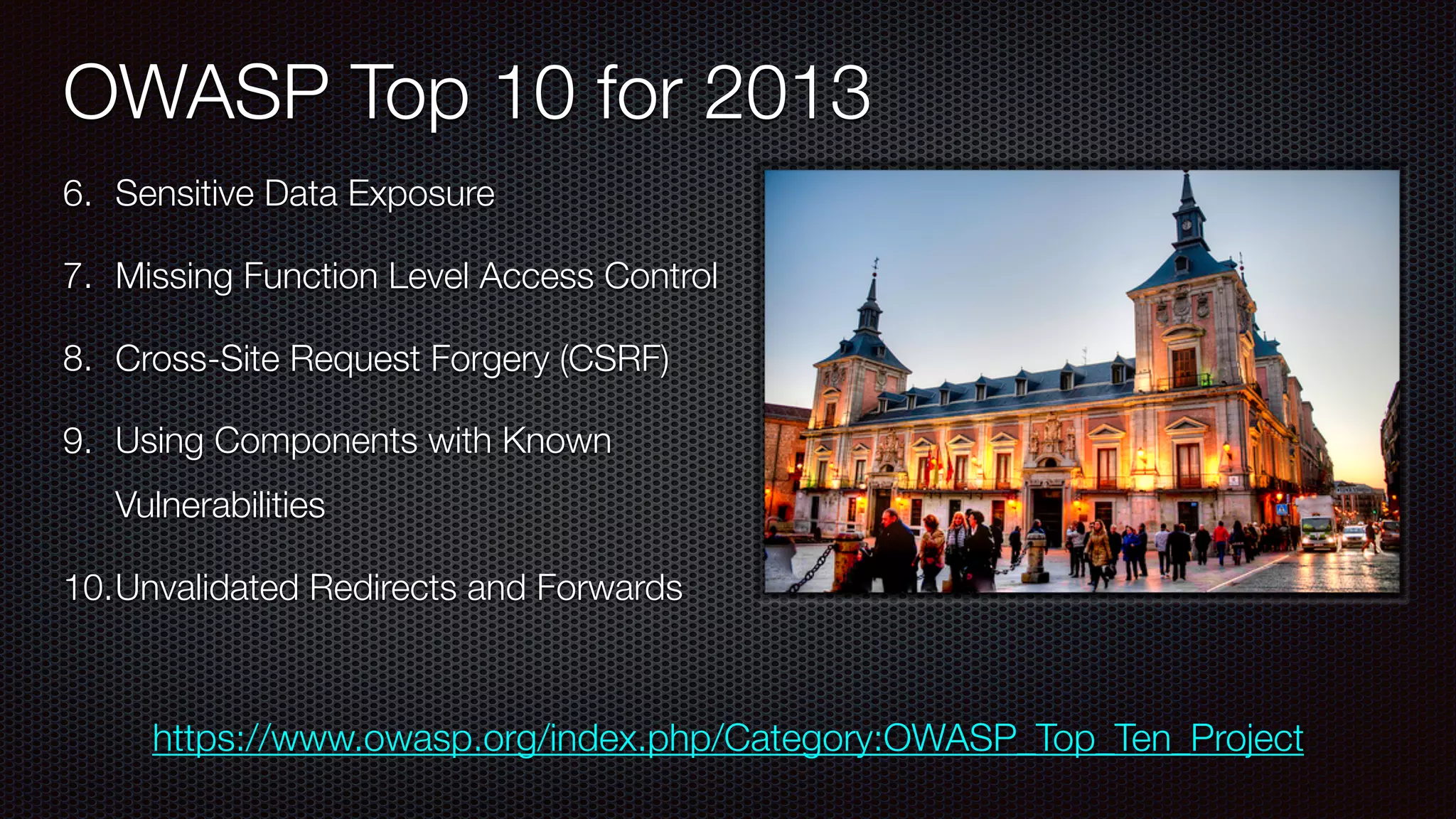 OWASP Top 10 for 2013

6. Sensitive Data Exposure

7. Missing Function Level Access Control

8. Cross-Site Request Forgery (CSRF)

9. Using Components with Known Vulnerabilities

10. Unvalidated Redirects and Forwards

https://www.owasp.org/index.php/Category:OWASP_Top_Ten_Project